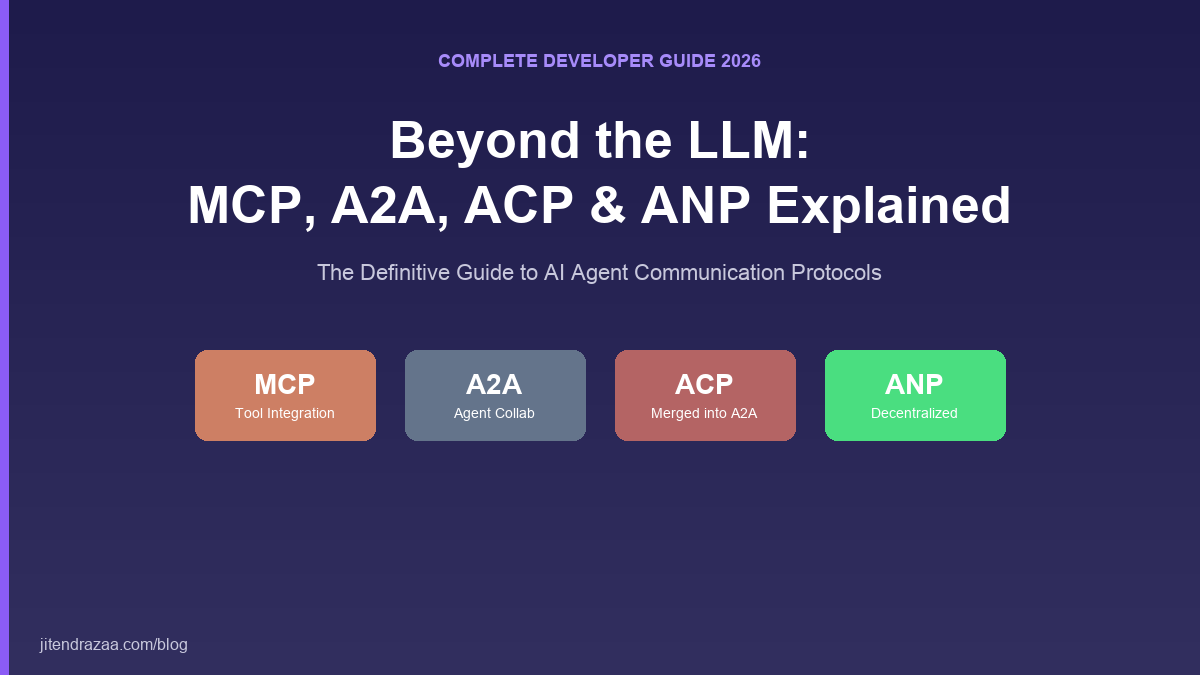 COMPLETE DEVELOPER GUIDE 2026

Beyond the LLM:
MCP, A2A, ACP & ANP Explained

The Definitive Guide to AI Agent Communication Protocols

MCP
Tool Integration

A2A
Agent Collab

ACP
Merged into A2A

ANP
Decentralized

jitendrazaa.com/blog